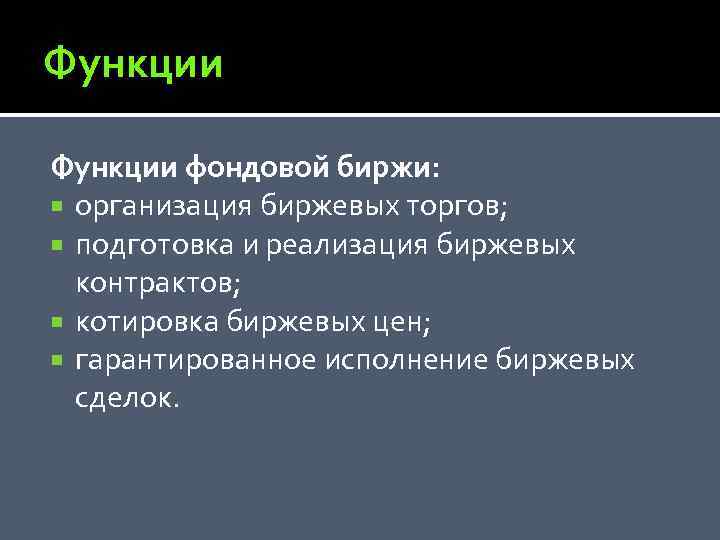 Функции

Функции фондовой биржи:
- организация биржевых торгов;
- подготовка и реализация биржевых контрактов;
- котировка биржевых цен;
- гарантированное исполнение биржевых сделок.